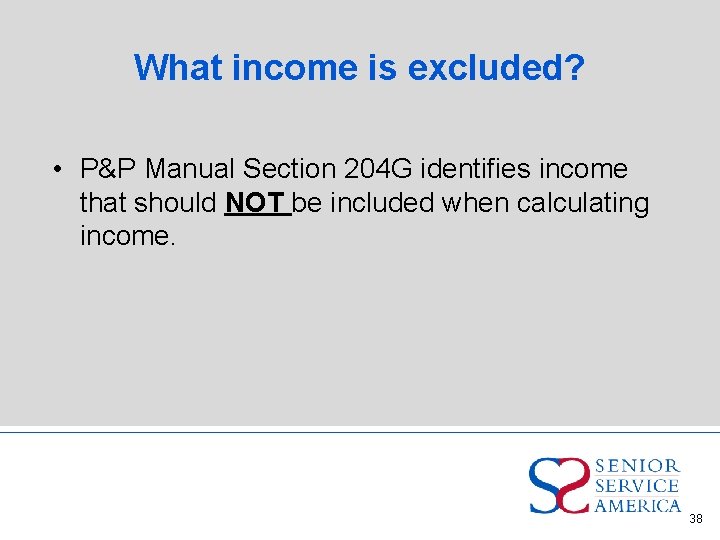 What income is excluded?

• P&P Manual Section 204G identifies income that should NOT be included when calculating income.

SENIOR SERVICE AMERICA

38